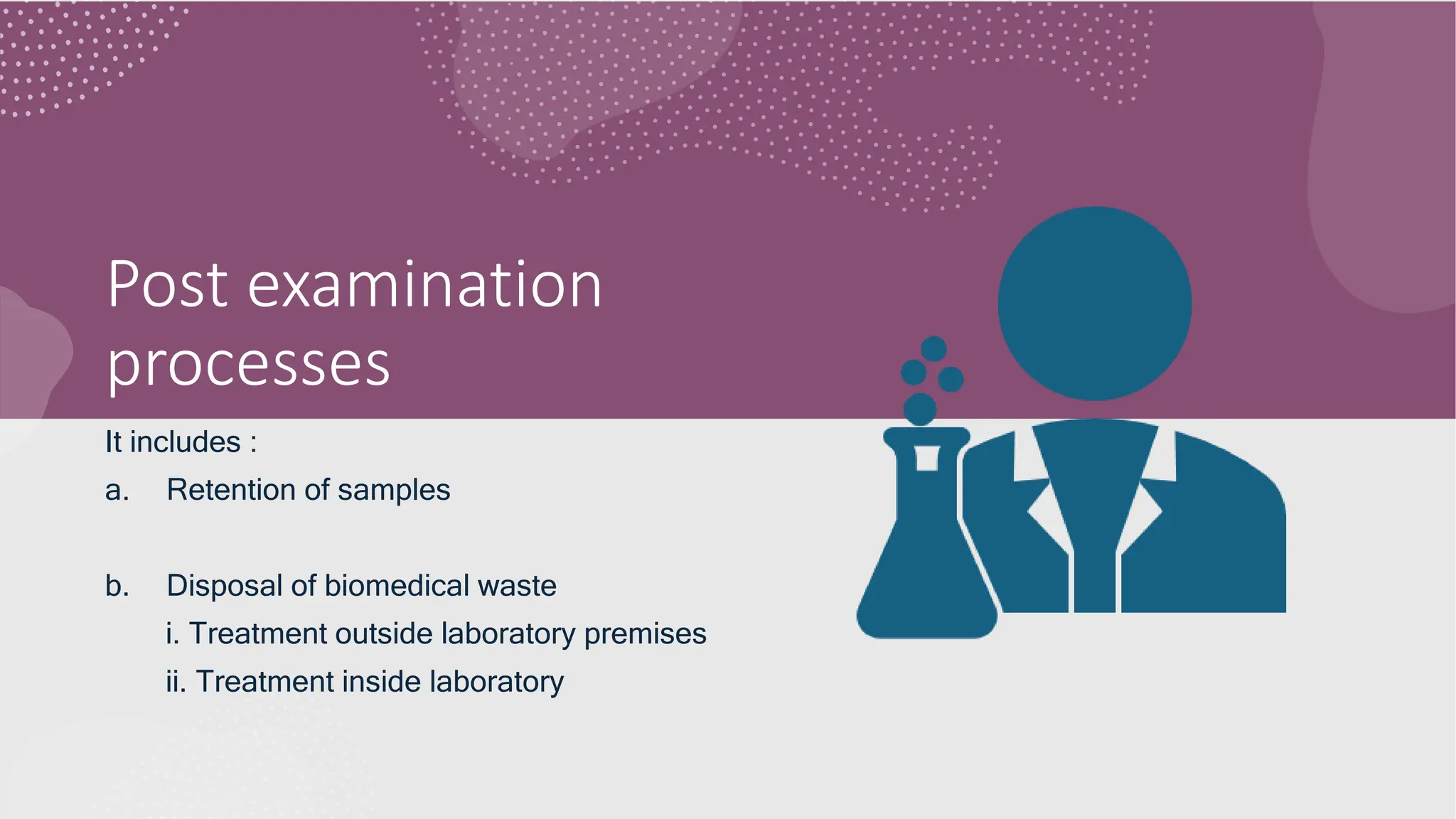 Post examination processes

It includes :

a. Retention of samples

b. Disposal of biomedical waste

i. Treatment outside laboratory premises

ii. Treatment inside laboratory